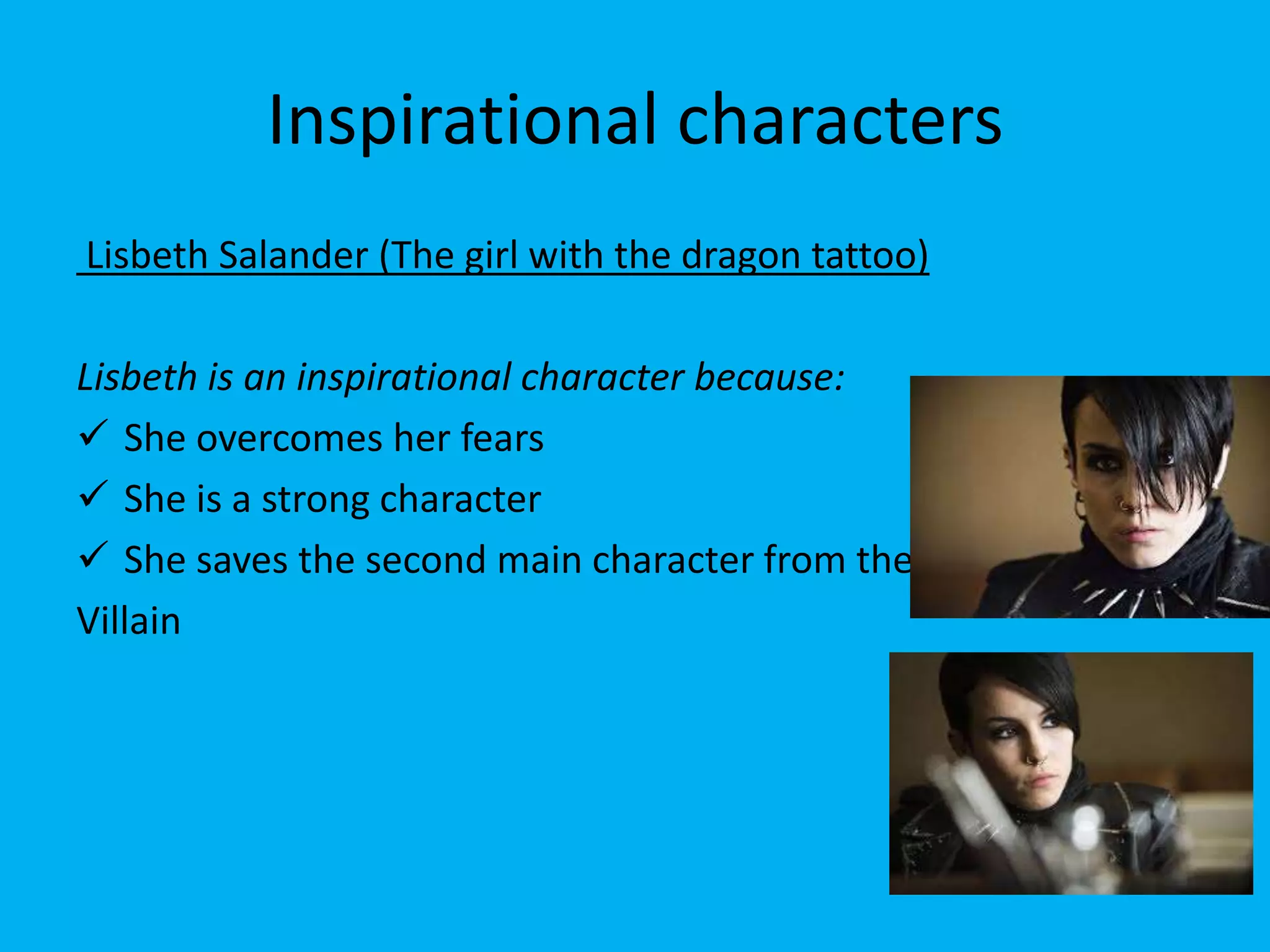 Inspirational characters

Lisbeth Salander (The girl with the dragon tattoo)

Lisbeth is an inspirational character because:
✓ She overcomes her fears
✓ She is a strong character
✓ She saves the second main character from the Villain